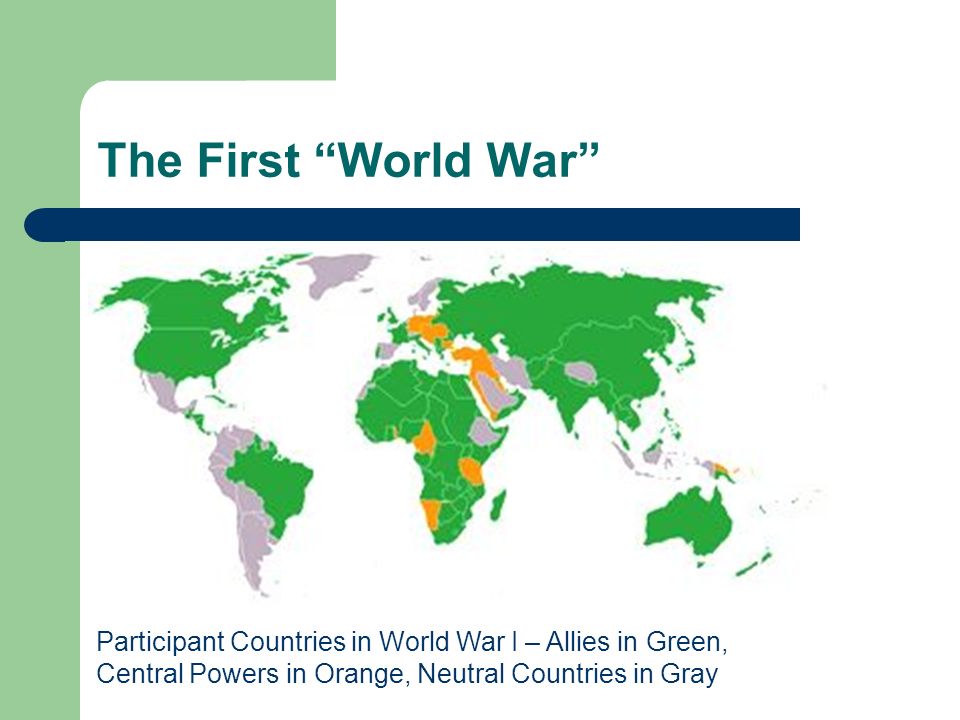 The First “World War”

Participant Countries in World War I – Allies in Green, Central Powers in Orange, Neutral Countries in Gray